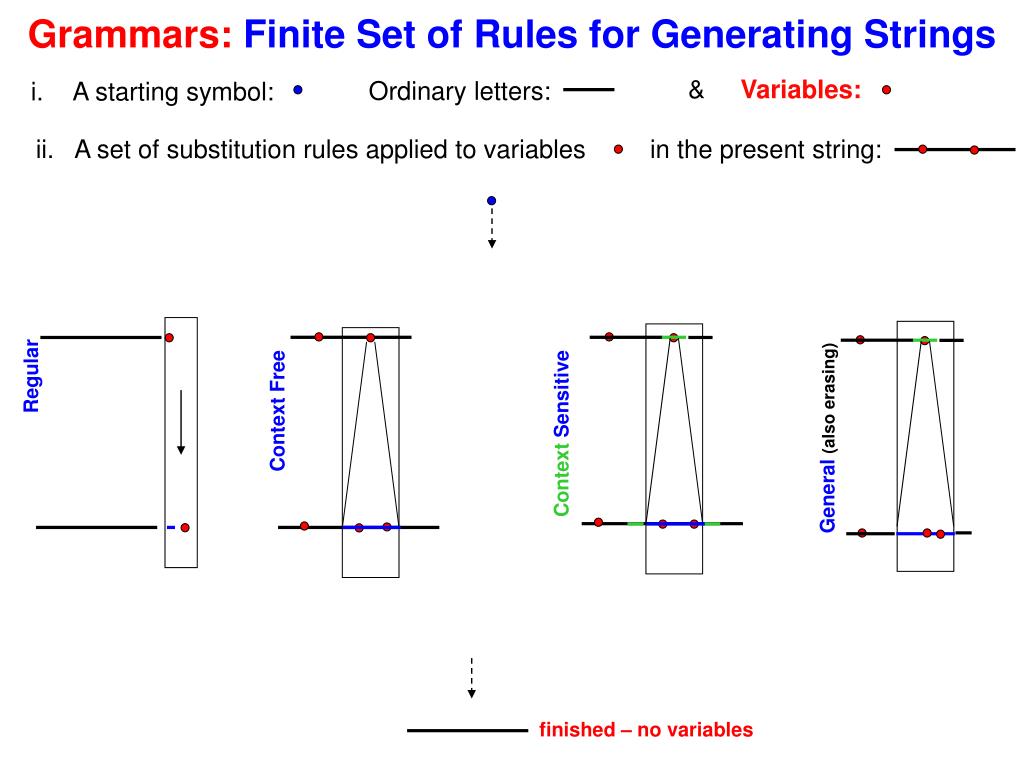 Grammars: Finite Set of Rules for Generating Strings

i. A starting symbol: Ordinary letters: & Variables:

ii. A set of substitution rules applied to variables in the present string:

Regular

Context Free

Context Sensitive

General (also erasing)

finished – no variables